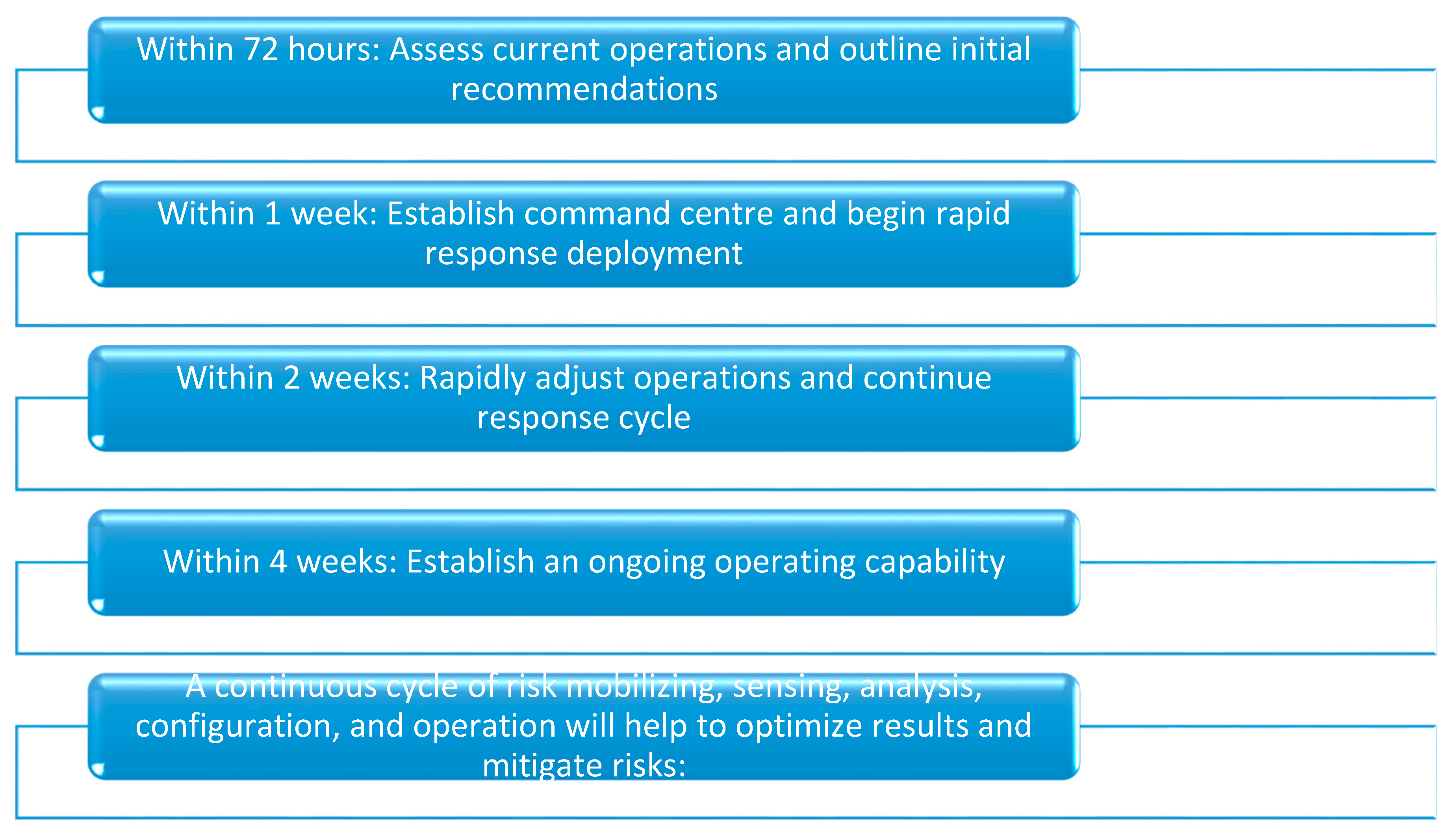 Within 72 hours: Assess current operations and outline initial recommendations

Within 1 week: Establish command centre and begin rapid response deployment

Within 2 weeks: Rapidly adjust operations and continue response cycle

Within 4 weeks: Establish an ongoing operating capability

A continuous cycle of risk mobilizing, sensing, analysis, configuration, and operation will help to optimize results and mitigate risks: